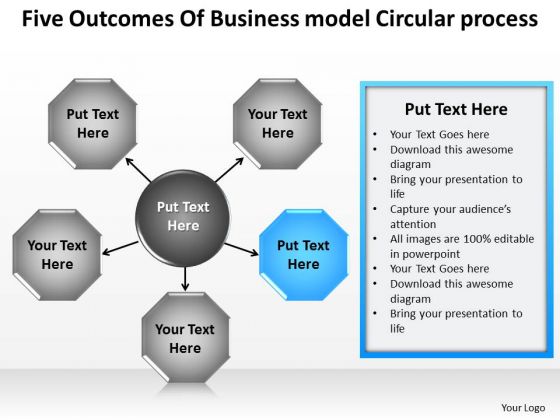 Five Outcomes Of Business model Circular process

Put Text Here

Your Text Here

Put Text Here

Your Text Here

Put Text Here

Your Text Here

Put Text Here

- Your Text Goes here
- Download this awesome diagram
- Bring your presentation to life
- Capture your audience's attention
- All images are 100% editable in powerpoint
- Your Text Goes here
- Download this awesome diagram
- Bring your presentation to life

Your Logo